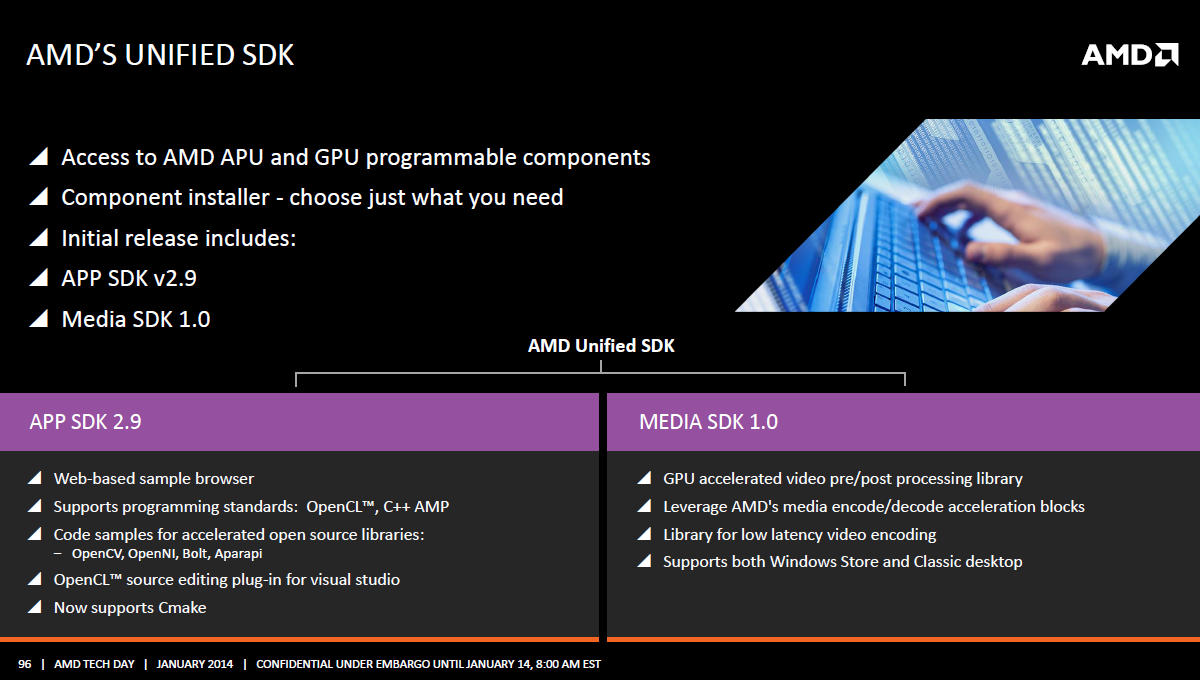 AMD'S UNIFIED SDK

AMD

Access to AMD APU and GPU programmable components

Component installer - choose just what you need

Initial release includes:

APP SDK v2.9

Media SDK 1.0

AMD Unified SDK

APP SDK 2.9

Web-based sample browser

Supports programming standards: OpenCL™, C++ AMP

Code samples for accelerated open source libraries:
– OpenCV, OpenNI, Bolt, Aparapi

OpenCL™ source editing plug-in for visual studio

Now supports Cmake

MEDIA SDK 1.0

GPU accelerated video pre/post processing library

Leverage AMD's media encode/decode acceleration blocks

Library for low latency video encoding

Supports both Windows Store and Classic desktop

96 | AMD TECH DAY | JANUARY 2014 | CONFIDENTIAL UNDER EMBARGO UNTIL JANUARY 14, 8:00 AM EST